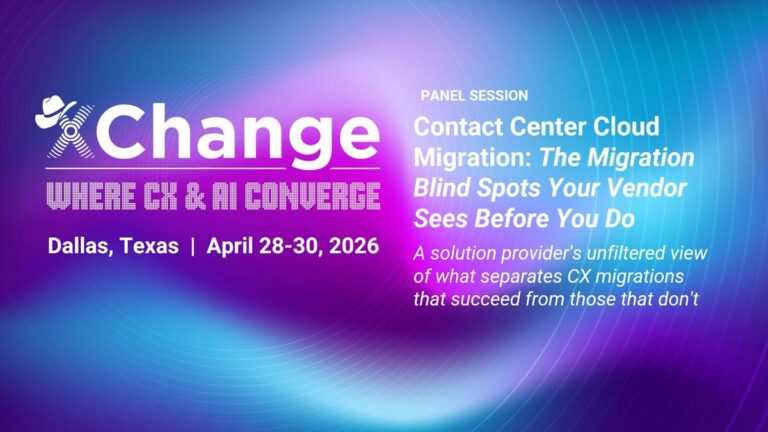 XChange
WHERE CX & AI CONVERGE
Dallas, Texas | April 28-30, 2026

PANEL SESSION
Contact Center Cloud Migration: The Migration Blind Spots Your Vendor Sees Before You Do
A solution provider's unfiltered view of what separates CX migrations that succeed from those that don't